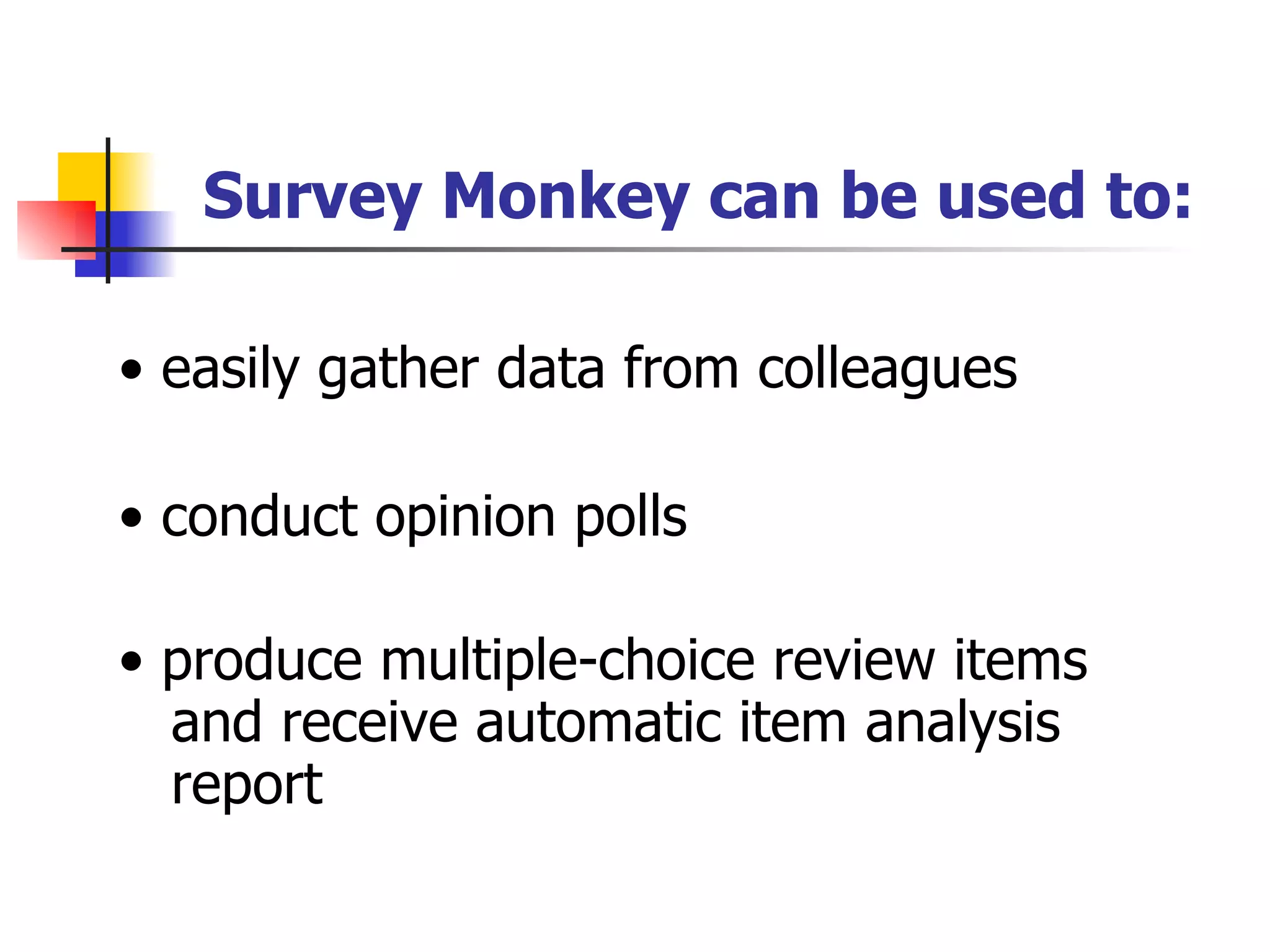 Survey Monkey can be used to:

• easily gather data from colleagues

• conduct opinion polls

• produce multiple-choice review items and receive automatic item analysis report